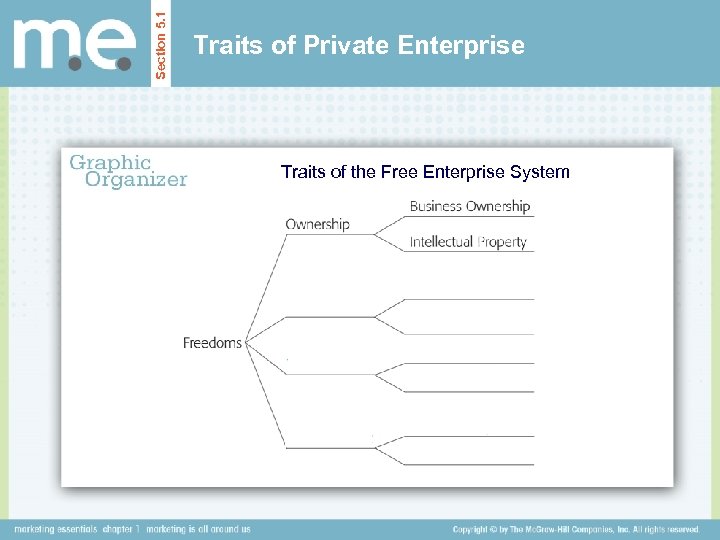 m.e.

Section 5.1

Traits of Private Enterprise

Graphic Organizer

Traits of the Free Enterprise System

Freedoms

Ownership

Business Ownership

Intellectual Property

marketing essentials chapter 1 marketing is all around us

Copyright © by The McGraw-Hill Companies, Inc. All rights reserved.